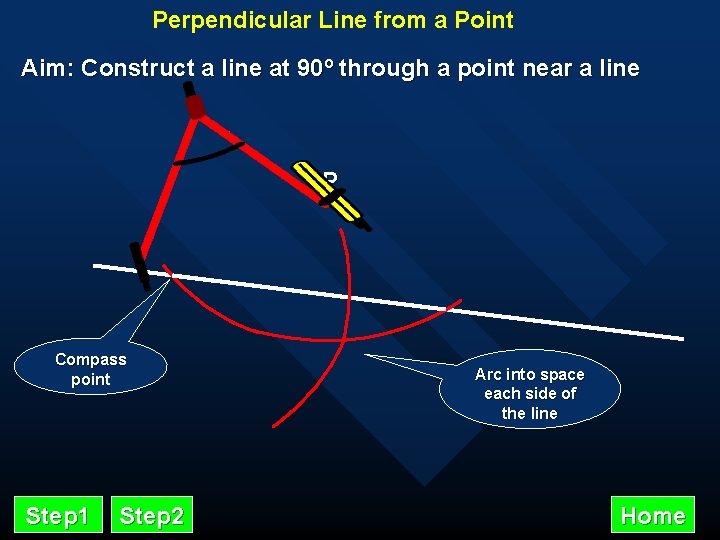 Perpendicular Line from a Point

Aim: Construct a line at 90° through a point near a line

P

Compass point

Arc into space each side of the line

Step1 Step2

Home